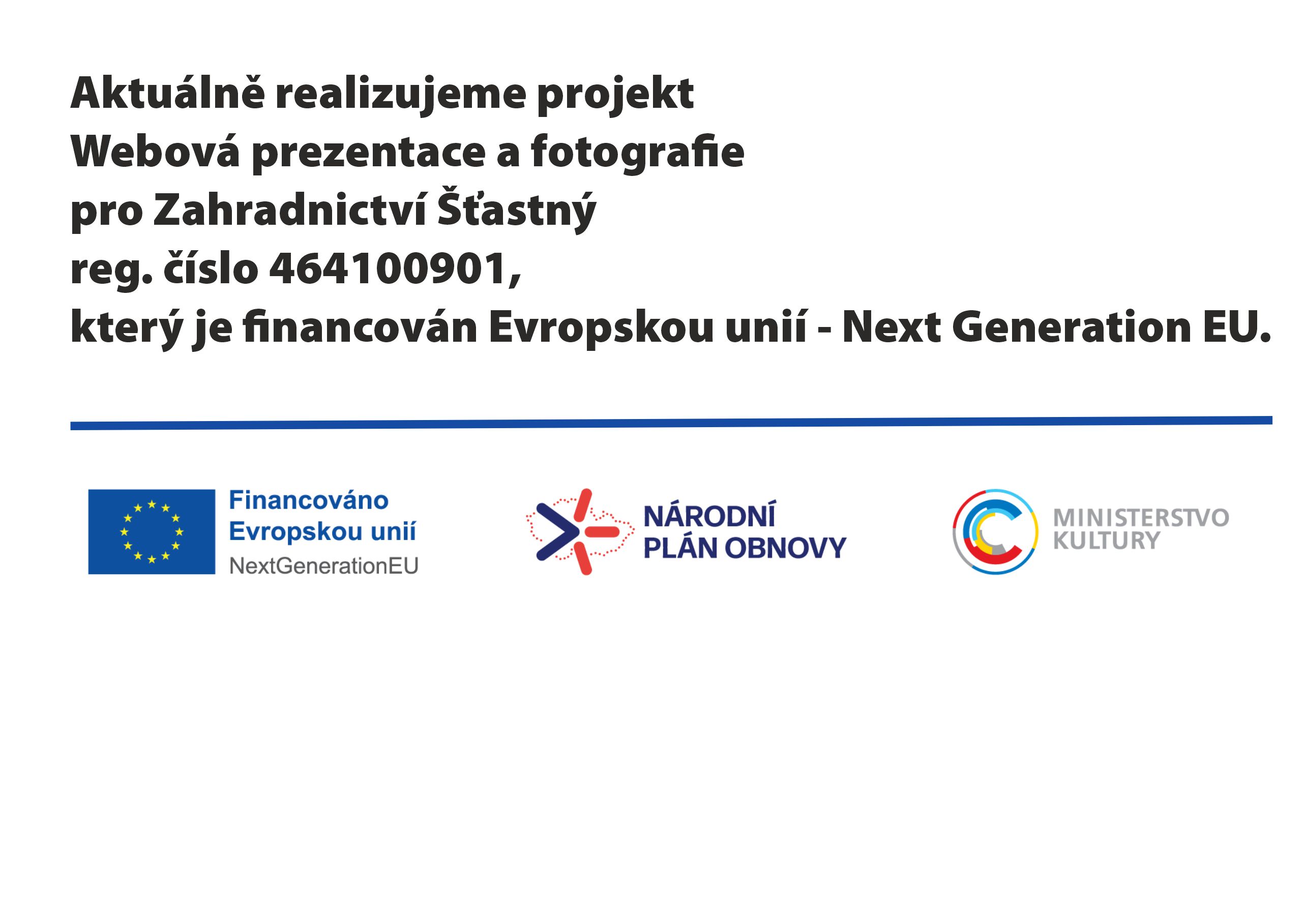 Aktuálně realizujeme projekt
Webová prezentace a fotografie
pro Zahradnictví Šťastný
reg. číslo 464100901,
který je financován Evropskou unií - Next Generation EU.

Financováno
Evropskou unií
NextGenerationEU

NÁRODNÍ
PLÁN OBNOVY

MINISTERSTVO
KULTURY